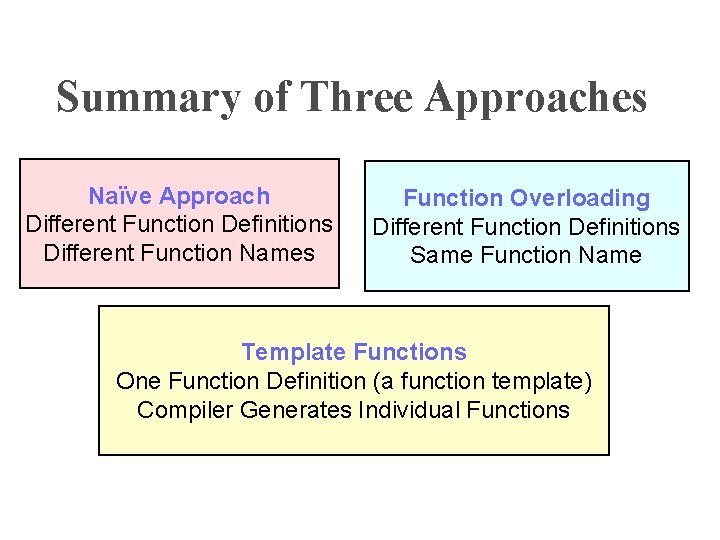 Summary of Three Approaches

Naïve Approach
Different Function Definitions
Different Function Names

Function Overloading
Different Function Definitions
Same Function Name

Template Functions
One Function Definition (a function template)
Compiler Generates Individual Functions